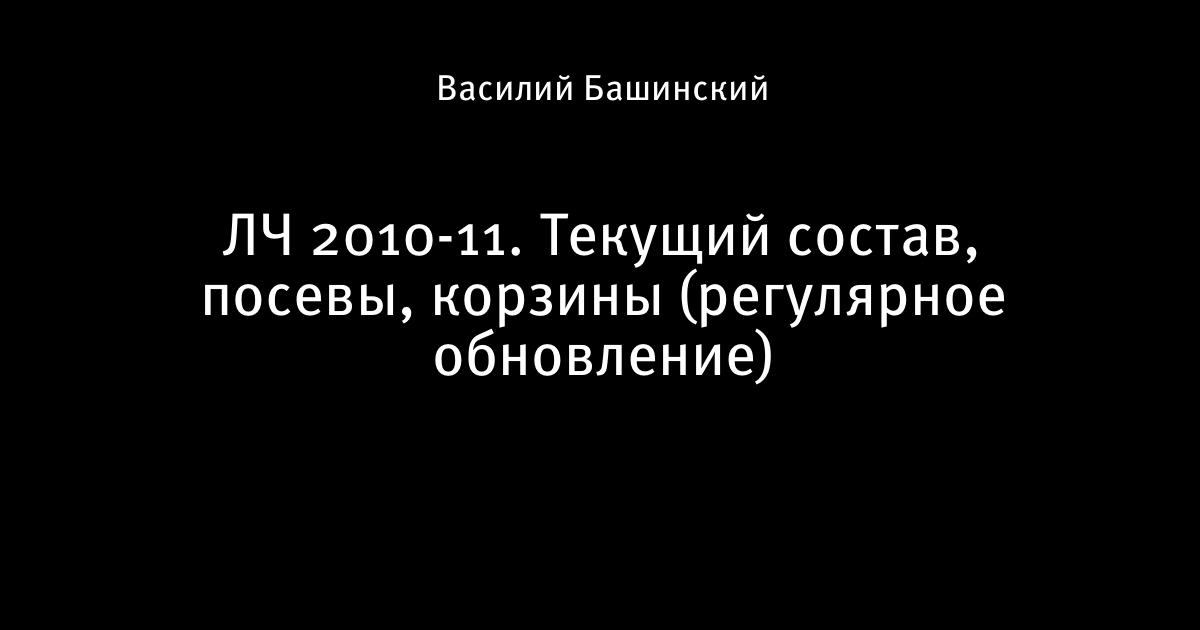 Василий Башинский

ЛЧ 2010-11. Текущий состав, посевы, корзины (регулярное обновление)